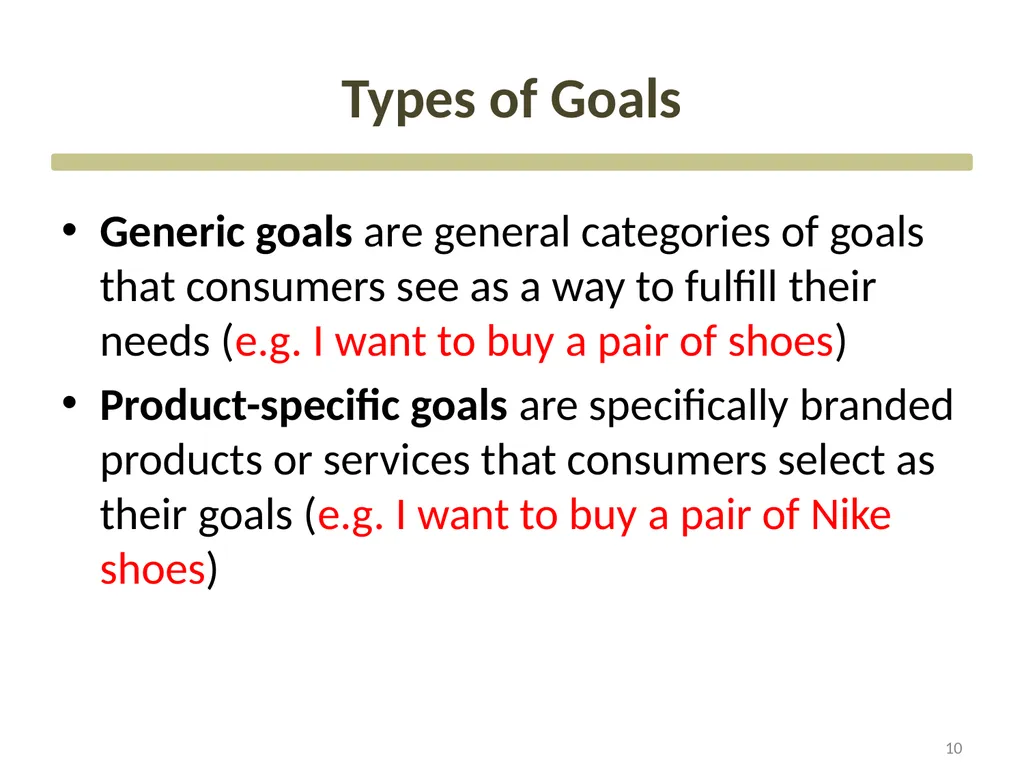 Types of Goals

• Generic goals are general categories of goals that consumers see as a way to fulfill their needs (e.g. I want to buy a pair of shoes)

• Product-specific goals are specifically branded products or services that consumers select as their goals (e.g. I want to buy a pair of Nike shoes)

10